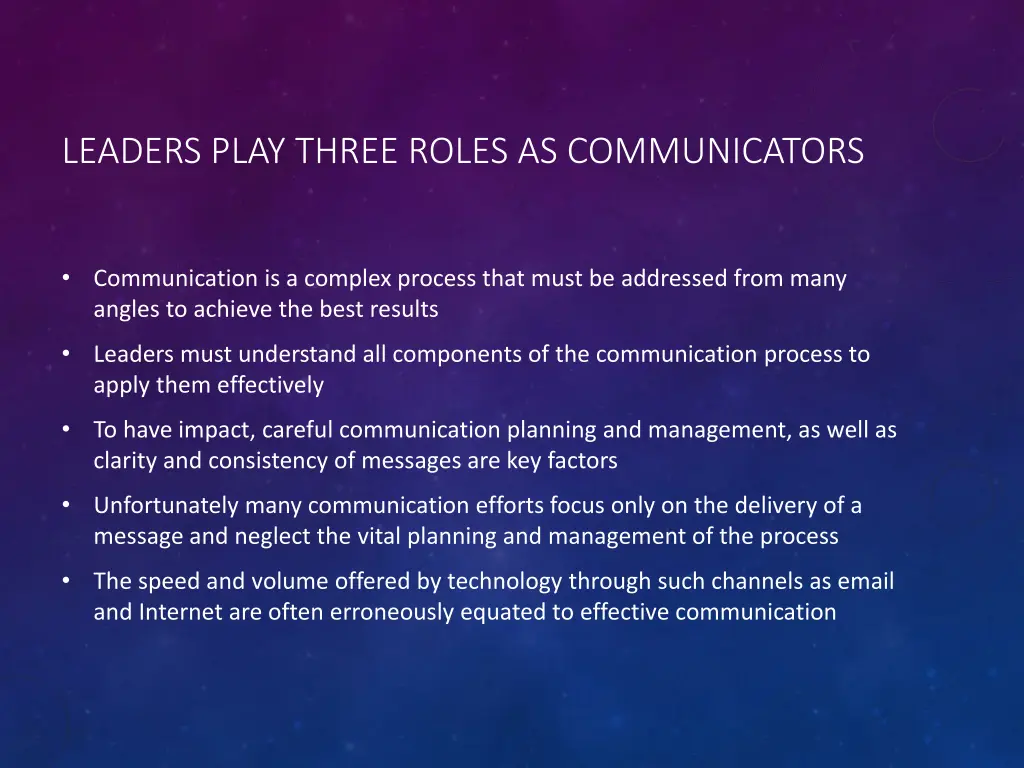 LEADERS PLAY THREE ROLES AS COMMUNICATORS

• Communication is a complex process that must be addressed from many angles to achieve the best results

• Leaders must understand all components of the communication process to apply them effectively

• To have impact, careful communication planning and management, as well as clarity and consistency of messages are key factors

• Unfortunately many communication efforts focus only on the delivery of a message and neglect the vital planning and management of the process

• The speed and volume offered by technology through such channels as email and Internet are often erroneously equated to effective communication